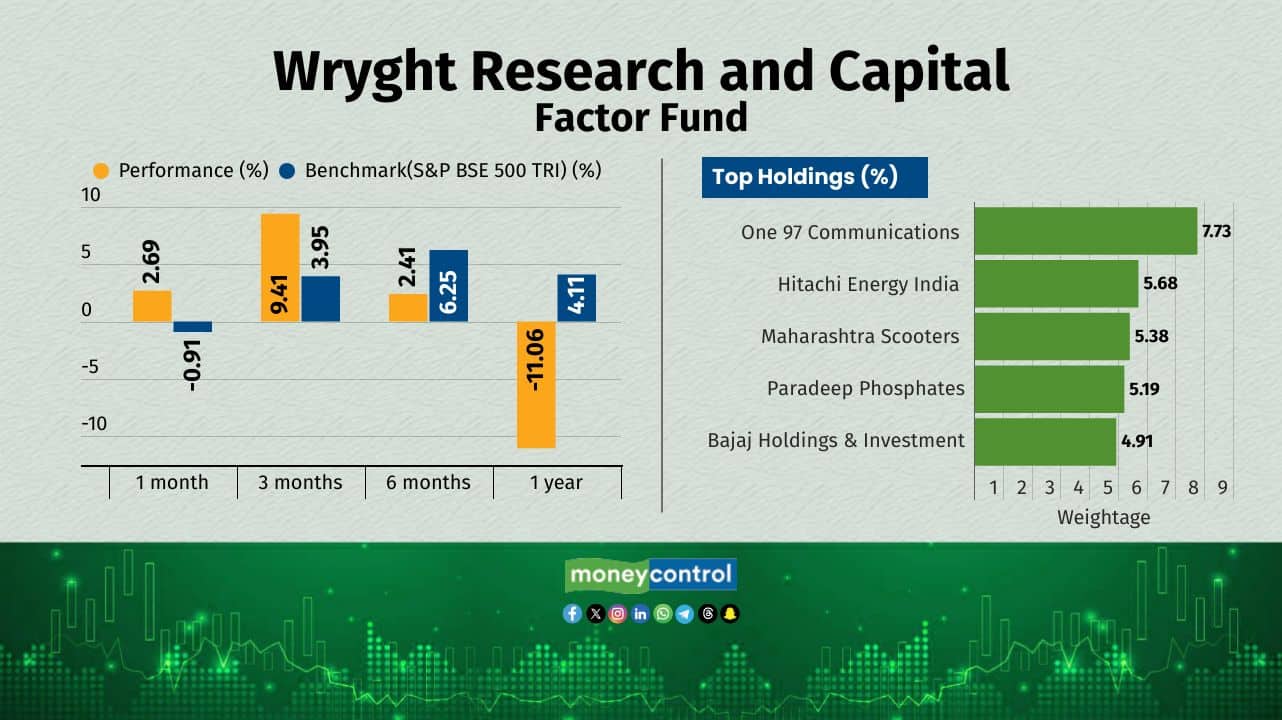 Wryght Research and Capital
Factor Fund

Performance (%) Benchmark(S&P BSE 500 TRI) (%)

10
5
0
-5
-10

2.69
-0.91
9.41
3.95
2.41
6.25
-11.06
4.11

1 month
3 months
6 months
1 year

Top Holdings (%)

One 97 Communications 7.73
Hitachi Energy India 5.68
Maharashtra Scooters 5.38
Paradeep Phosphates 5.19
Bajaj Holdings & Investment 4.91

1 2 3 4 5 6 7 8 9
Weightage

moneycontrol